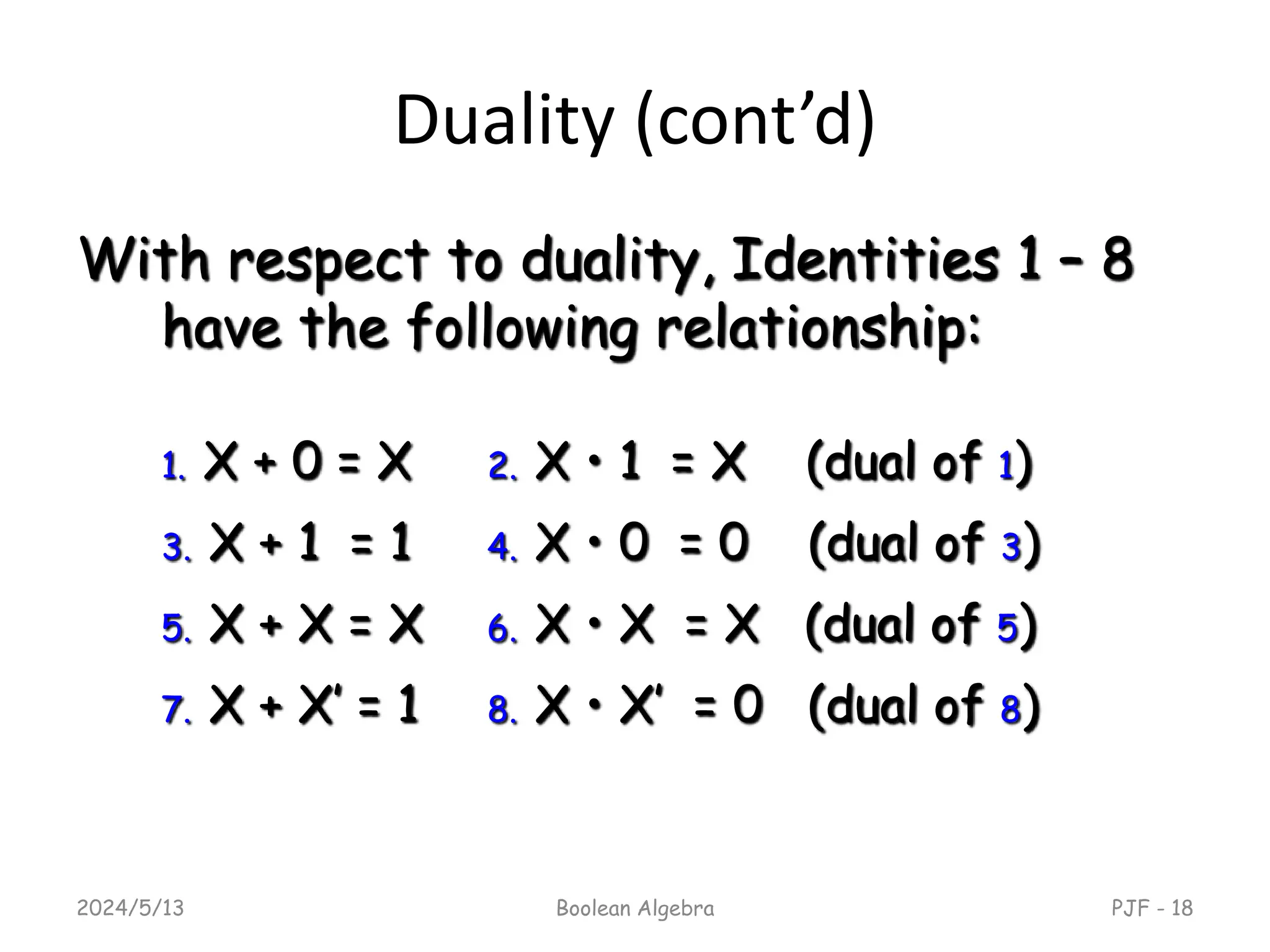 Duality (cont’d)

With respect to duality, Identities 1 – 8 have the following relationship:

1. $X + 0 = X$ 2. $X \cdot 1 = X$ (dual of 1)

3. $X + 1 = 1$ 4. $X \cdot 0 = 0$ (dual of 3)

5. $X + X = X$ 6. $X \cdot X = X$ (dual of 5)

7. $X + X' = 1$ 8. $X \cdot X' = 0$ (dual of 8)

2024/5/13 Boolean Algebra PJF - 18